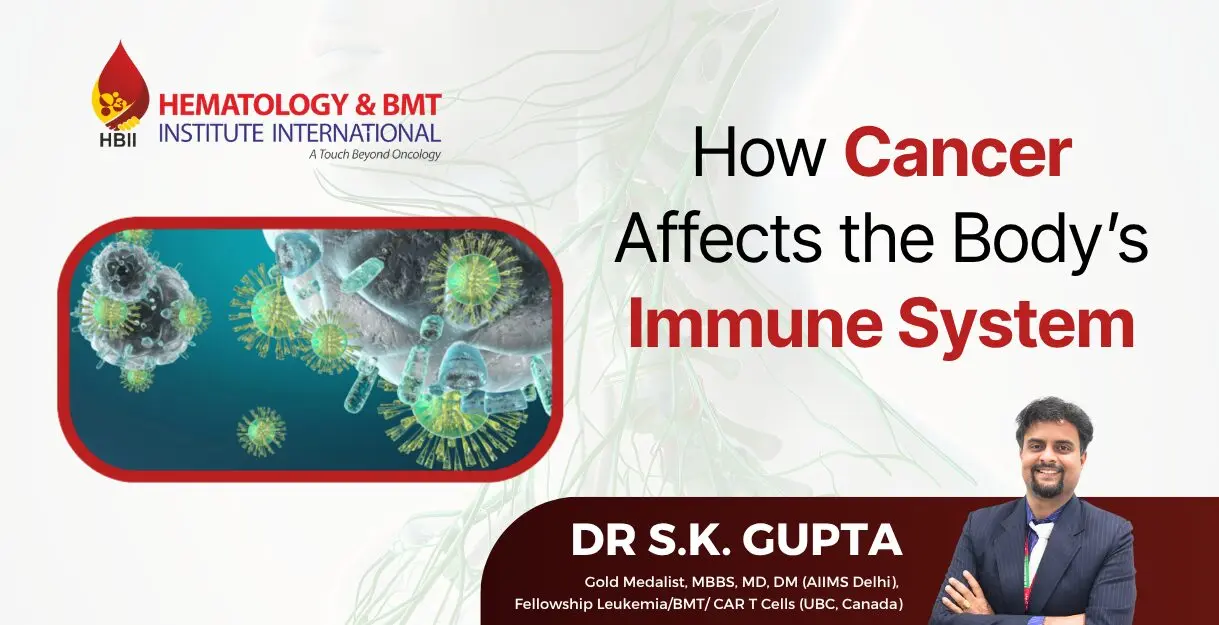 HBII
HEMATOLOGY & BMT
INSTITUTE INTERNATIONAL
A Touch Beyond Oncology

How Cancer Affects the Body's Immune System

DR S.K. GUPTA
Gold Medalist, MBBS, MD, DM (AIIMS Delhi), Fellowship Leukemia/BMT/ CAR T Cells (UBC, Canada)